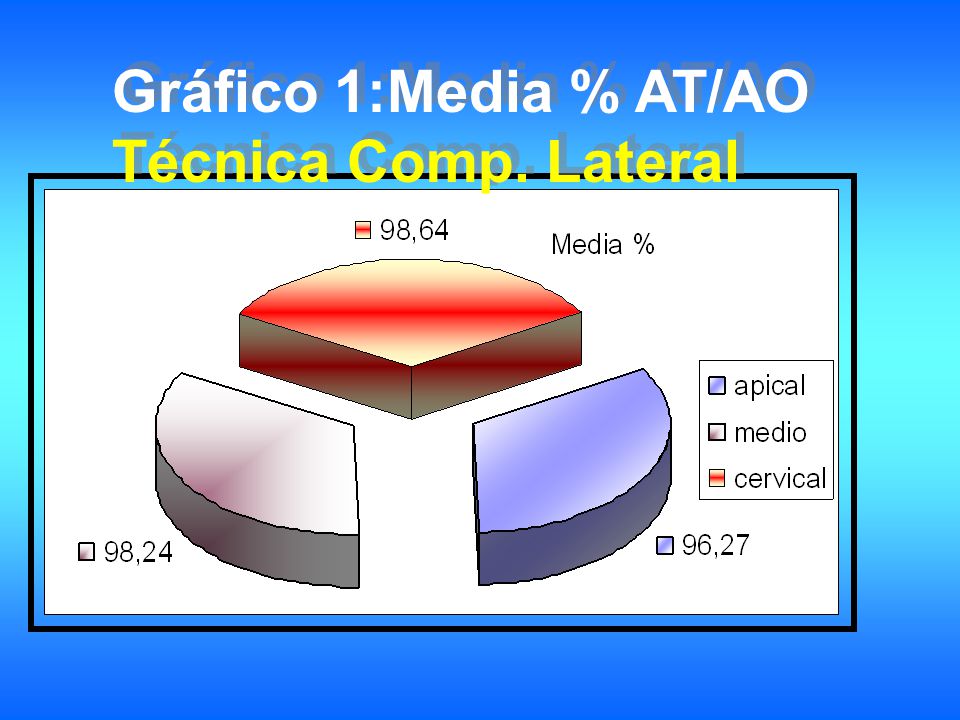 Gráfico 1:Media % AT/AO
Técnica Comp. Lateral

98,64
Media %

apical
medio
cervical

98,24
96,27